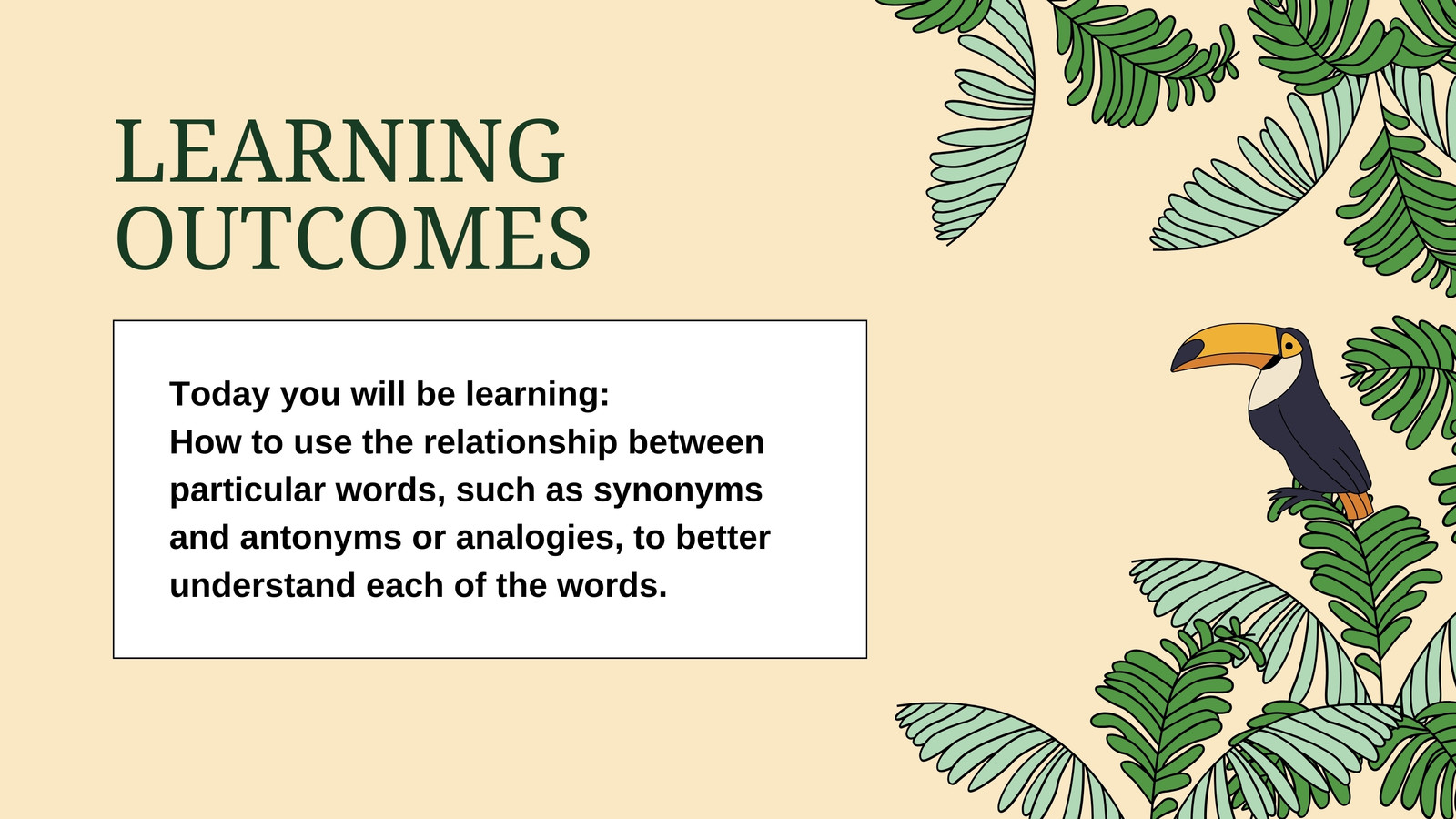 LEARNING OUTCOMES

Today you will be learning:
How to use the relationship between particular words, such as synonyms and antonyms or analogies, to better understand each of the words.